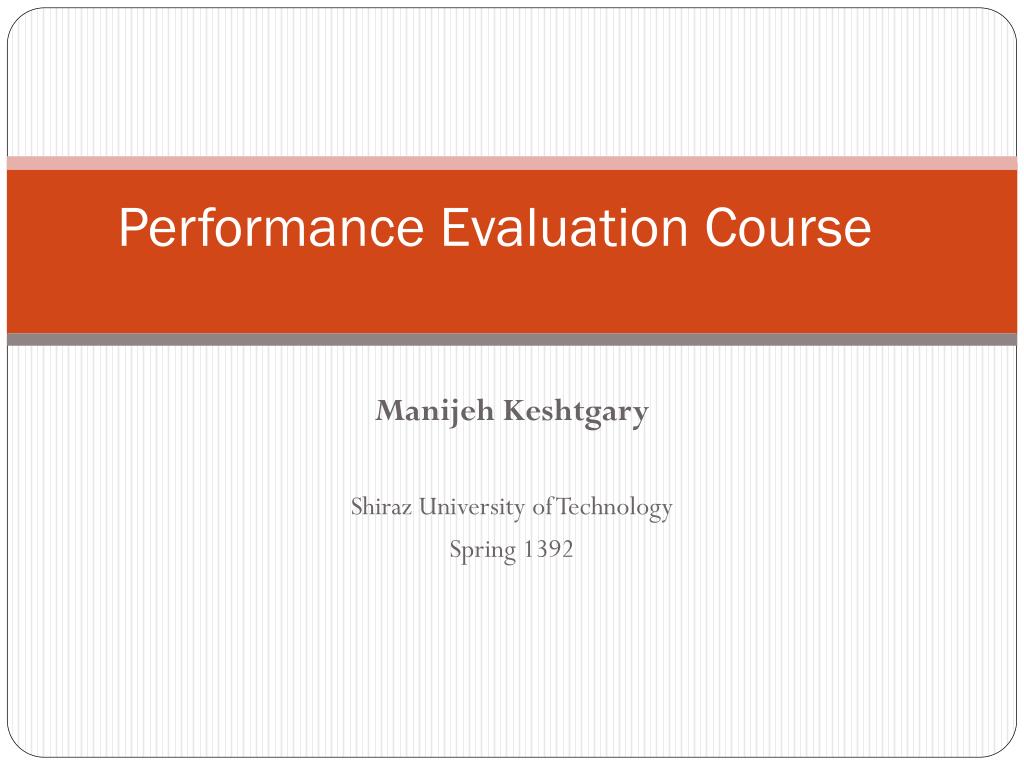 Performance Evaluation Course

Manijeh Keshtgary

Shiraz University of Technology
Spring 1392